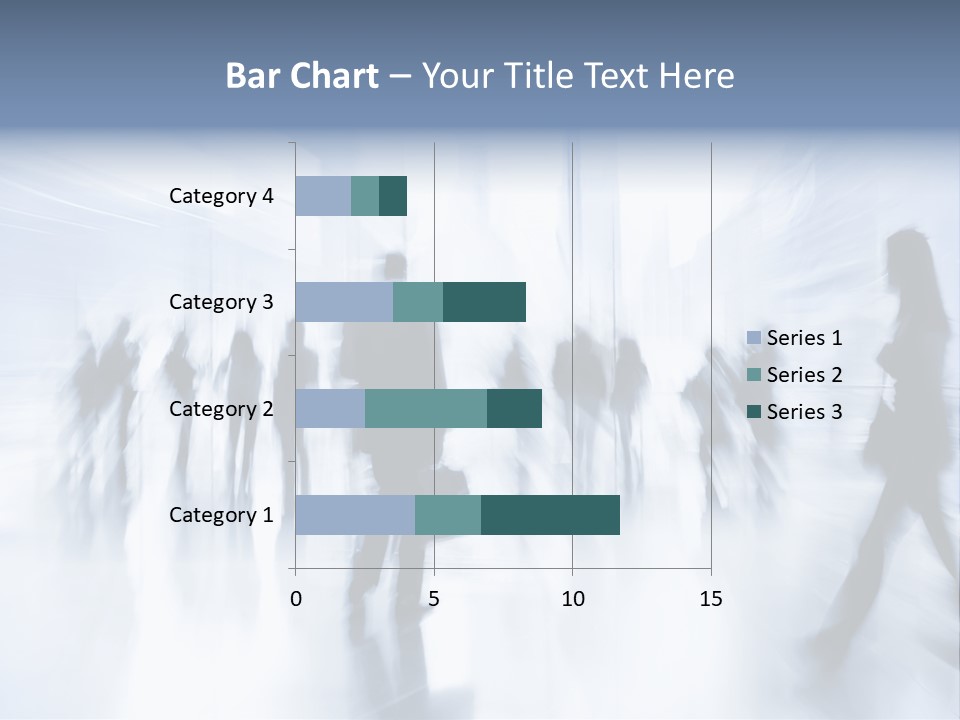 Bar Chart – Your Title Text Here

Category 4
Category 3
Category 2
Category 1

0
5
10
15

Series 1
Series 2
Series 3